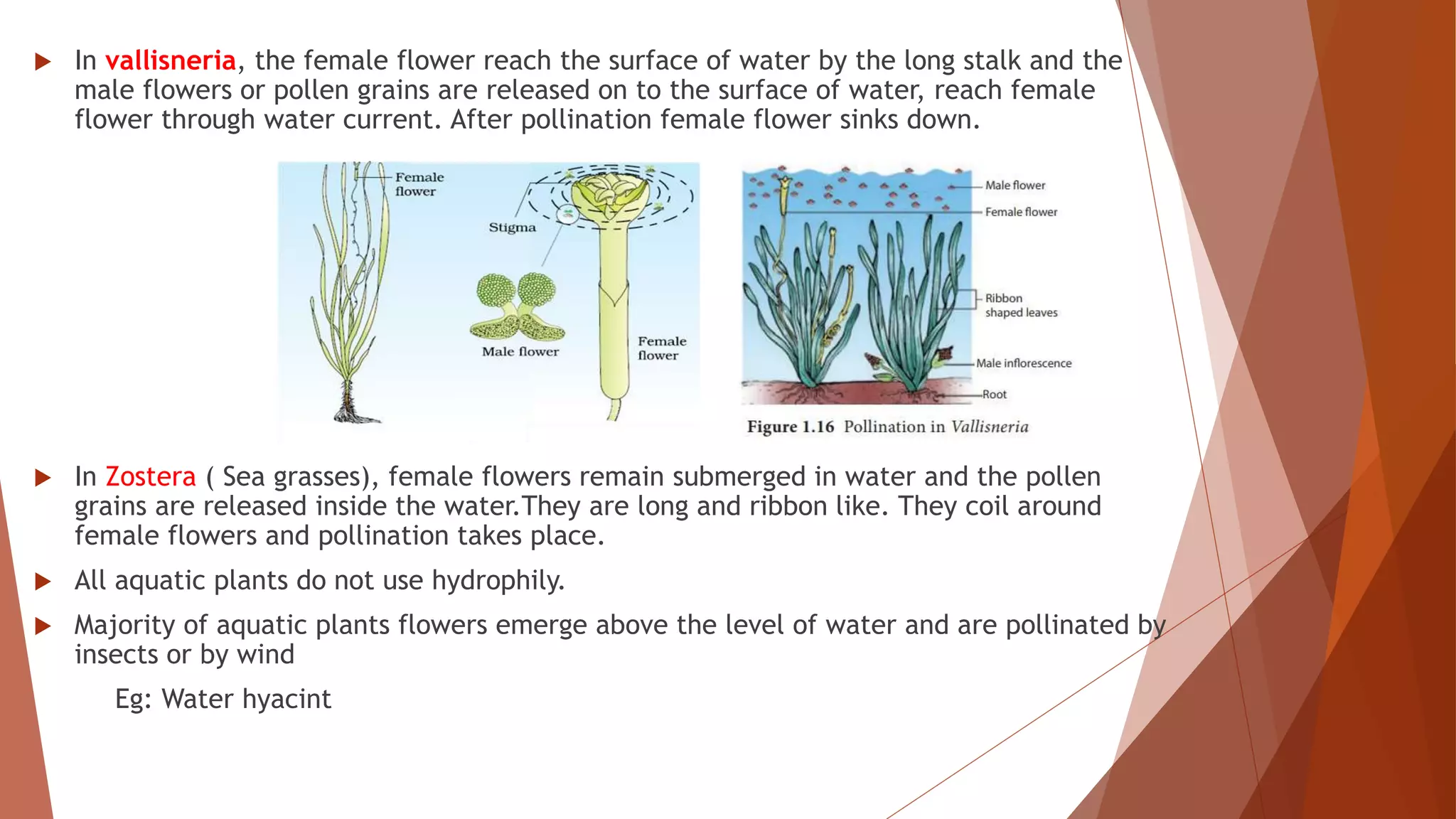 In vallisneria, the female flower reach the surface of water by the long stalk and the male flowers or pollen grains are released on to the surface of water, reach female flower through water current. After pollination female flower sinks down.

Female flower

Stigma

Male flower

Female flower

Male flower

Female flower

Ribbon shaped leaves

Male inflorescence

Root

Figure 1.16 Pollination in Vallisneria

In Zostera ( Sea grasses), female flowers remain submerged in water and the pollen grains are released inside the water.They are long and ribbon like. They coil around female flowers and pollination takes place.

All aquatic plants do not use hydrophily.

Majority of aquatic plants flowers emerge above the level of water and are pollinated by insects or by wind

Eg: Water hyacint